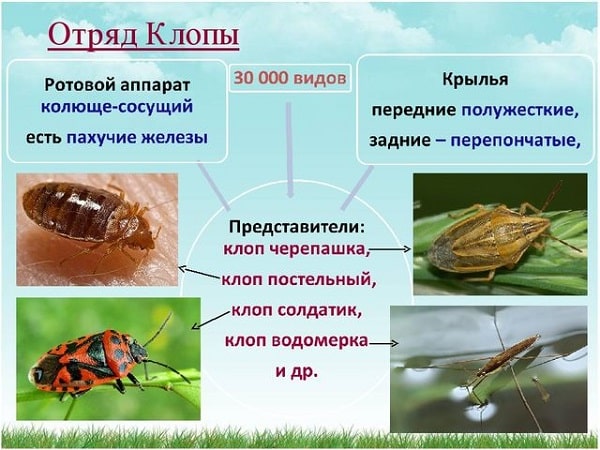 Отряд Клопы

Ротовой аппарат колюще-сосущий есть пахучие железы

30 000 видов

Крылья передние полужесткие, задние – перепончатые,

Представители: клоп черепашка, клоп постельный, клоп солдатик, клоп водомерка и др.